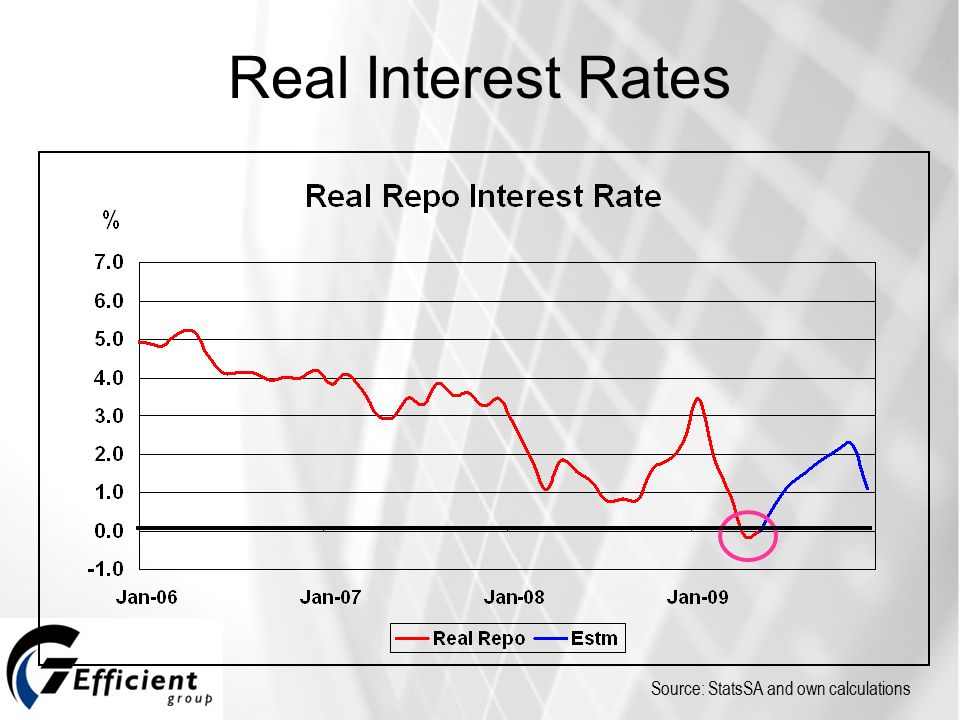 Real Interest Rates

Real Repo Interest Rate

%

7.0
6.0
5.0
4.0
3.0
2.0
1.0
0.0
-1.0

Jan-06
Jan-07
Jan-08
Jan-09

Real Repo
Estm

Efficient group

Source: StatsSA and own calculations